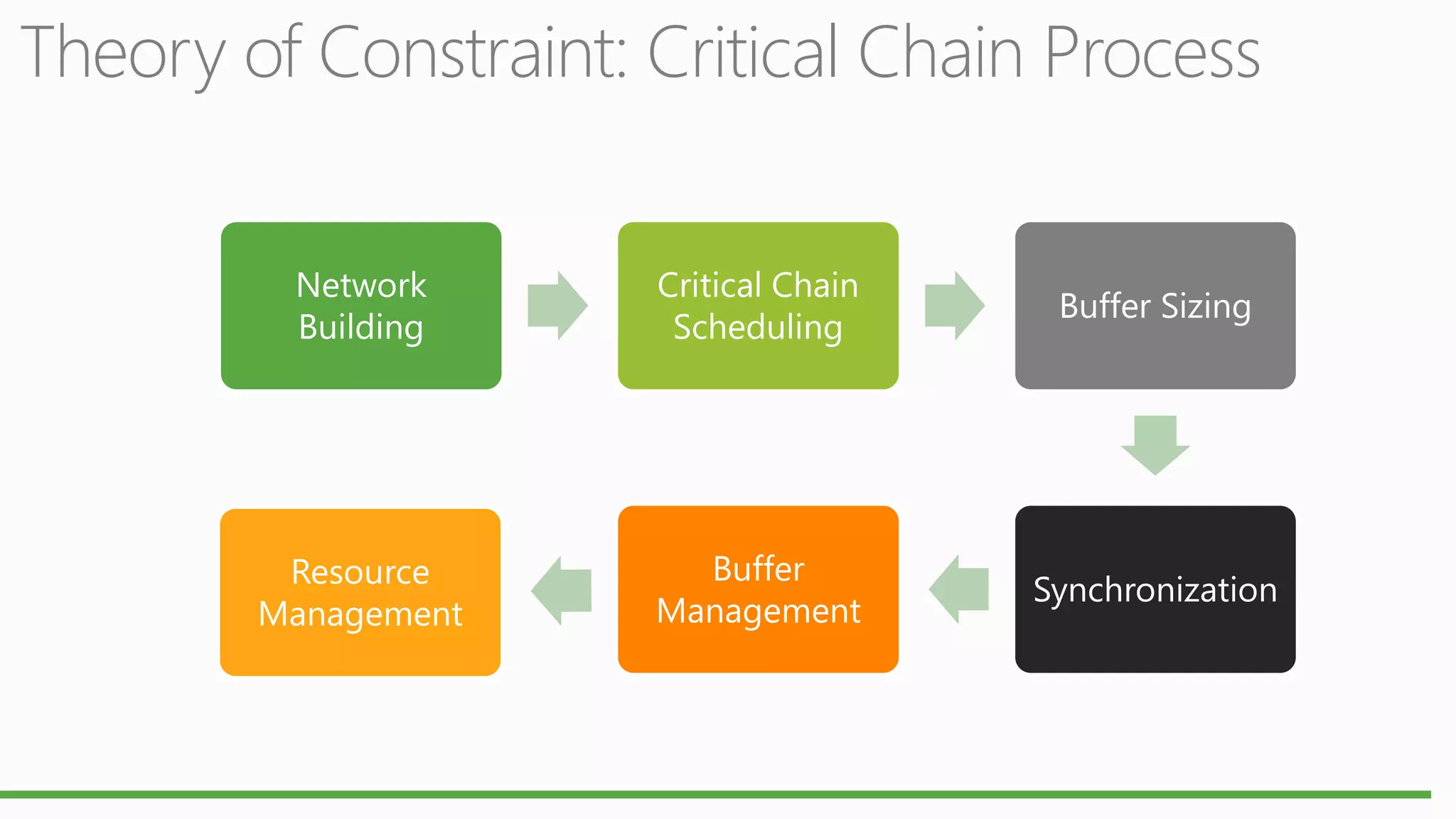 Theory of Constraint: Critical Chain Process

Network Building

Critical Chain Scheduling

Buffer Sizing

Synchronization

Buffer Management

Resource Management